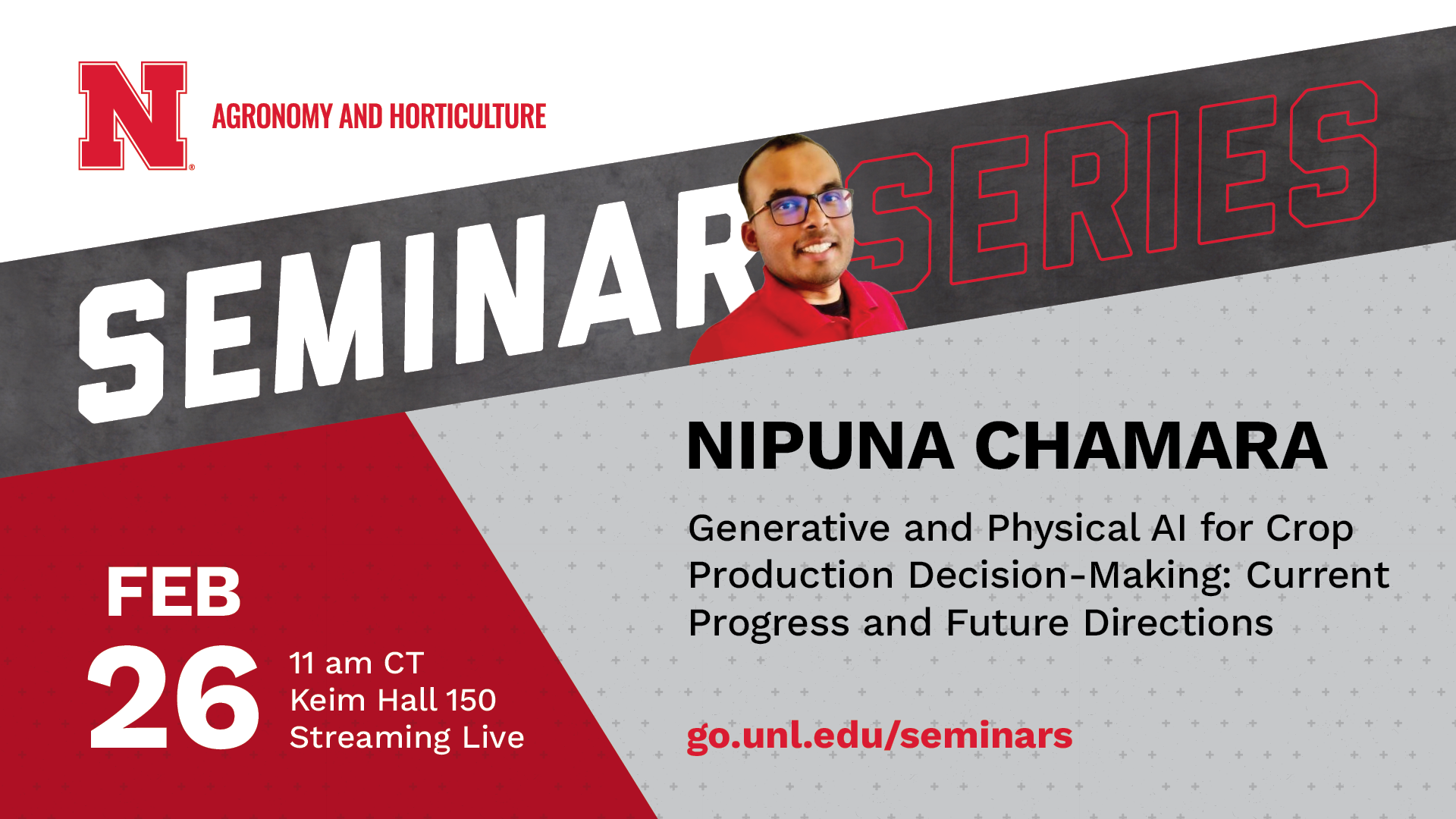 N
AGRONOMY AND HORTICULTURE

SEMINAR SERIES

NIPUNA CHAMARA

Generative and Physical AI for Crop Production Decision-Making: Current Progress and Future Directions

FEB
26
11 am CT
Keim Hall 150
Streaming Live

go.unl.edu/seminars